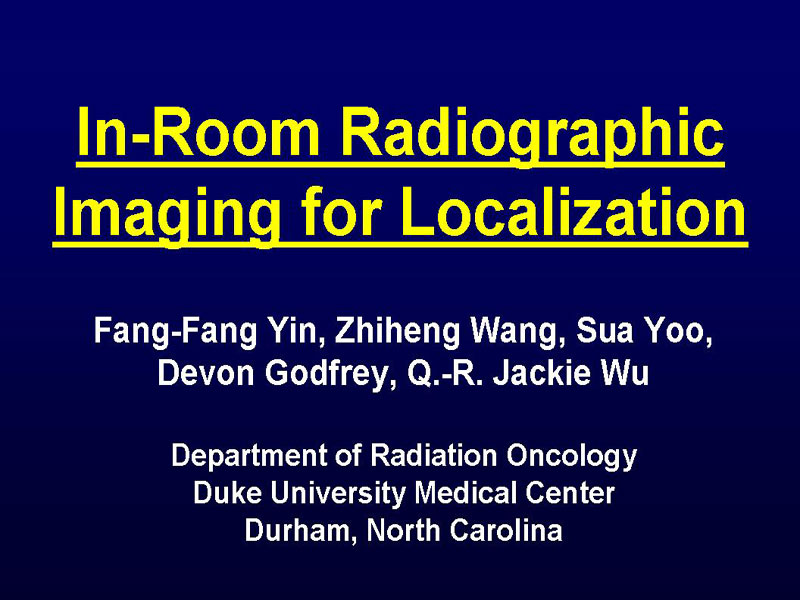 In-Room Radiographic Imaging for Localization

Fang-Fang Yin, Zhiheng Wang, Sua Yoo, Devon Godfrey, Q.-R. Jackie Wu

Department of Radiation Oncology
Duke University Medical Center
Durham, North Carolina